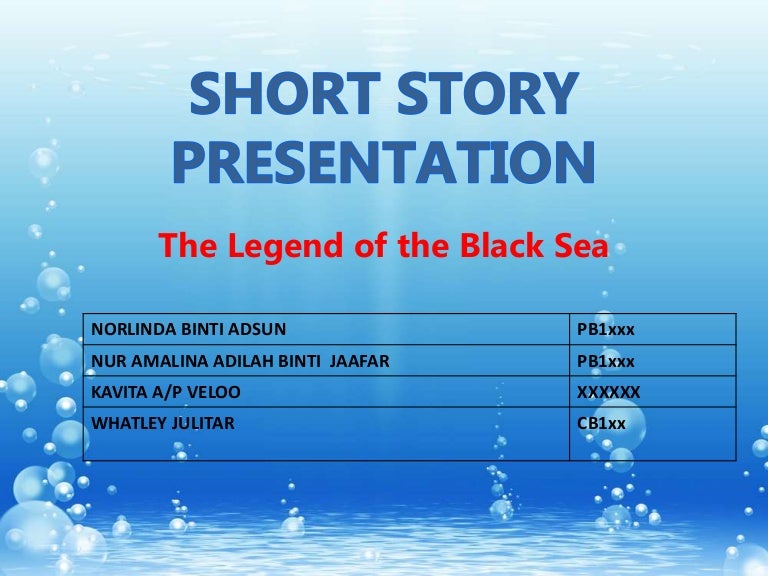 SHORT STORY PRESENTATION

The Legend of the Black Sea

| NORLINDA BINTI ADSUN | PB1xxx |
|---|---|
| NUR AMALINA ADILAH BINTI JAAFAR | PB1xxx |
| KAVITA A/P VELOO | XXXXXX |
| WHATLEY JULITAR | CB1xx |